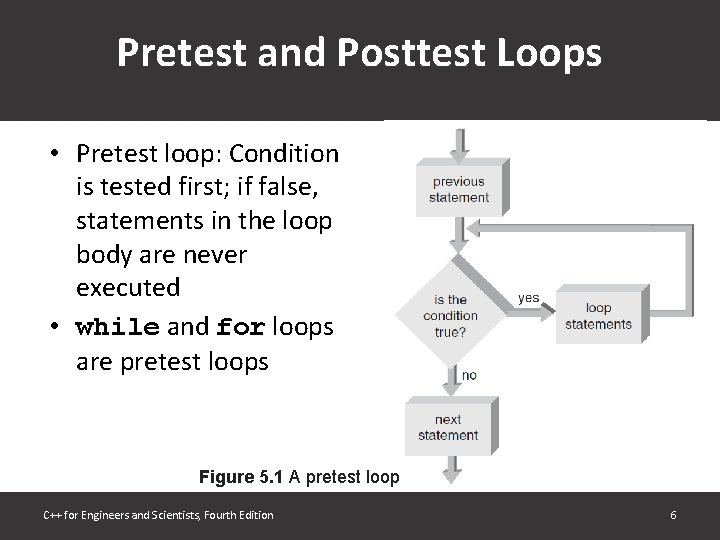 Pretest and Posttest Loops

• Pretest loop: Condition is tested first; if false, statements in the loop body are never executed
• while and for loops are pretest loops

previous statement

is the condition true?

yes

loop statements

no

next statement

Figure 5.1 A pretest loop

C++ for Engineers and Scientists, Fourth Edition

6